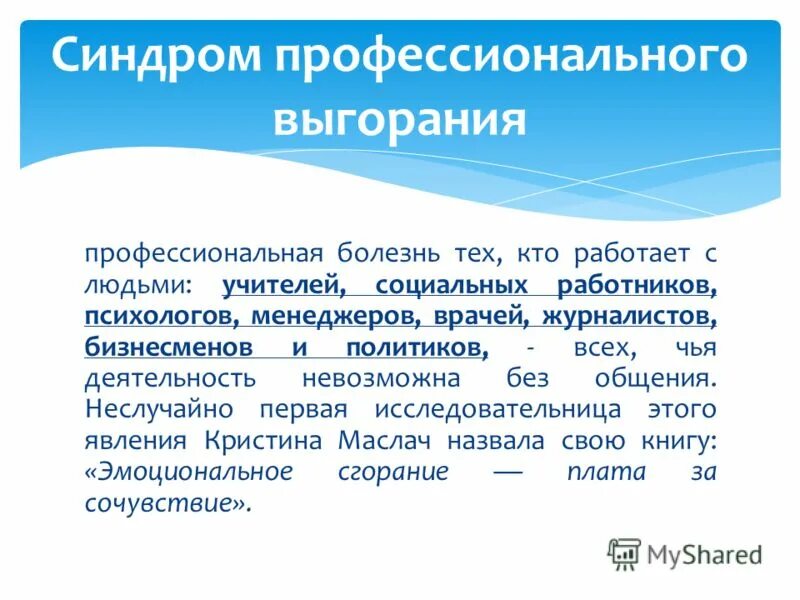 Синдром профессионального выгорания

профессиональная болезнь тех, кто работает с людьми: учителей, социальных работников, психологов, менеджеров, врачей, журналистов, бизнесменов и политиков, - всех, чья деятельность невозможна без общения. Неслучайно первая исследовательница этого явления Кристина Маслач назвала свою книгу: «Эмоциональное сгорание — плата за сочувствие».

MyShared